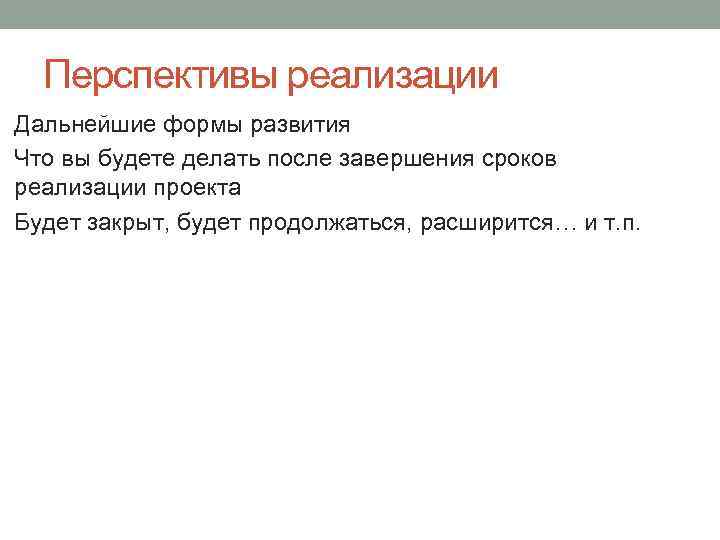 Перспективы реализации

Дальнейшие формы развития

Что вы будете делать после завершения сроков реализации проекта

Будет закрыт, будет продолжаться, расширится… и т.п.